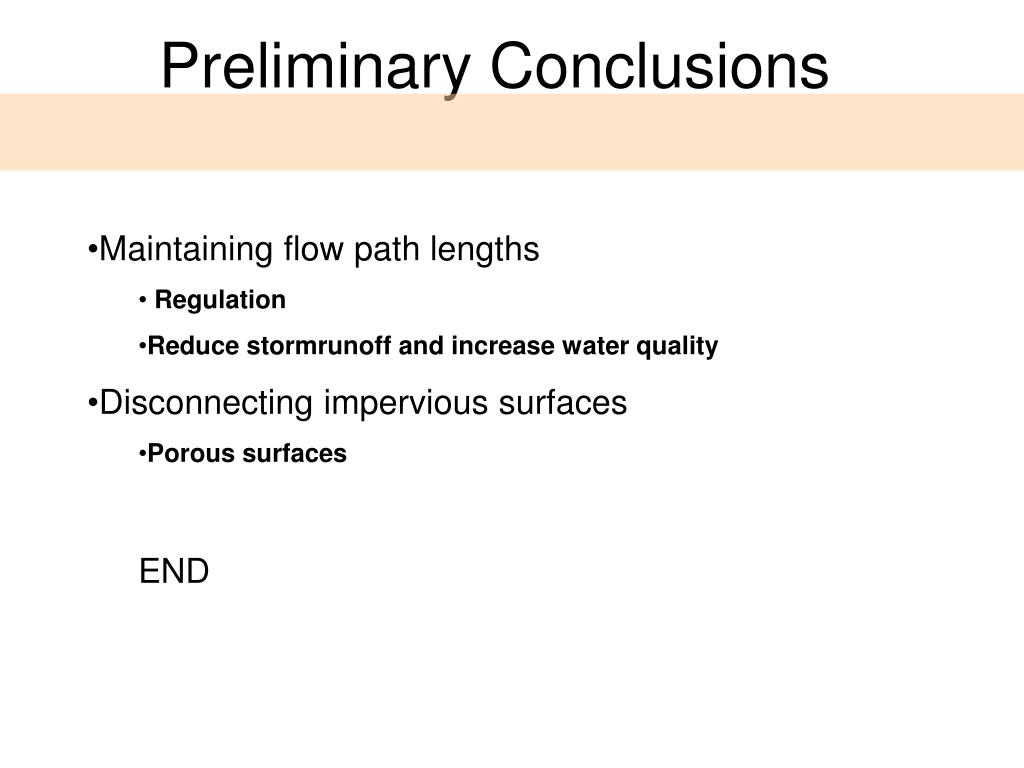 Preliminary Conclusions

•Maintaining flow path lengths

• Regulation

•Reduce stormrunoff and increase water quality

•Disconnecting impervious surfaces

•Porous surfaces

END